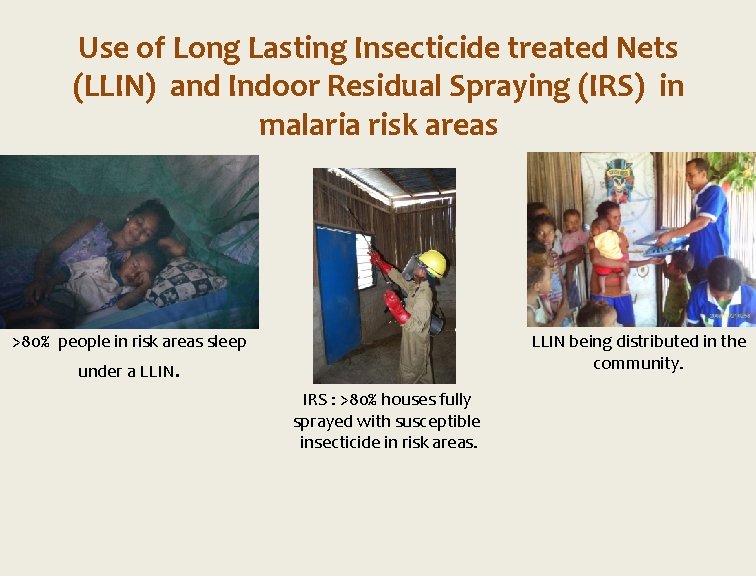 Use of Long Lasting Insecticide treated Nets (LLIN) and Indoor Residual Spraying (IRS) in malaria risk areas

>80% people in risk areas sleep under a LLIN.

IRS : >80% houses fully sprayed with susceptible insecticide in risk areas.

LLIN being distributed in the community.